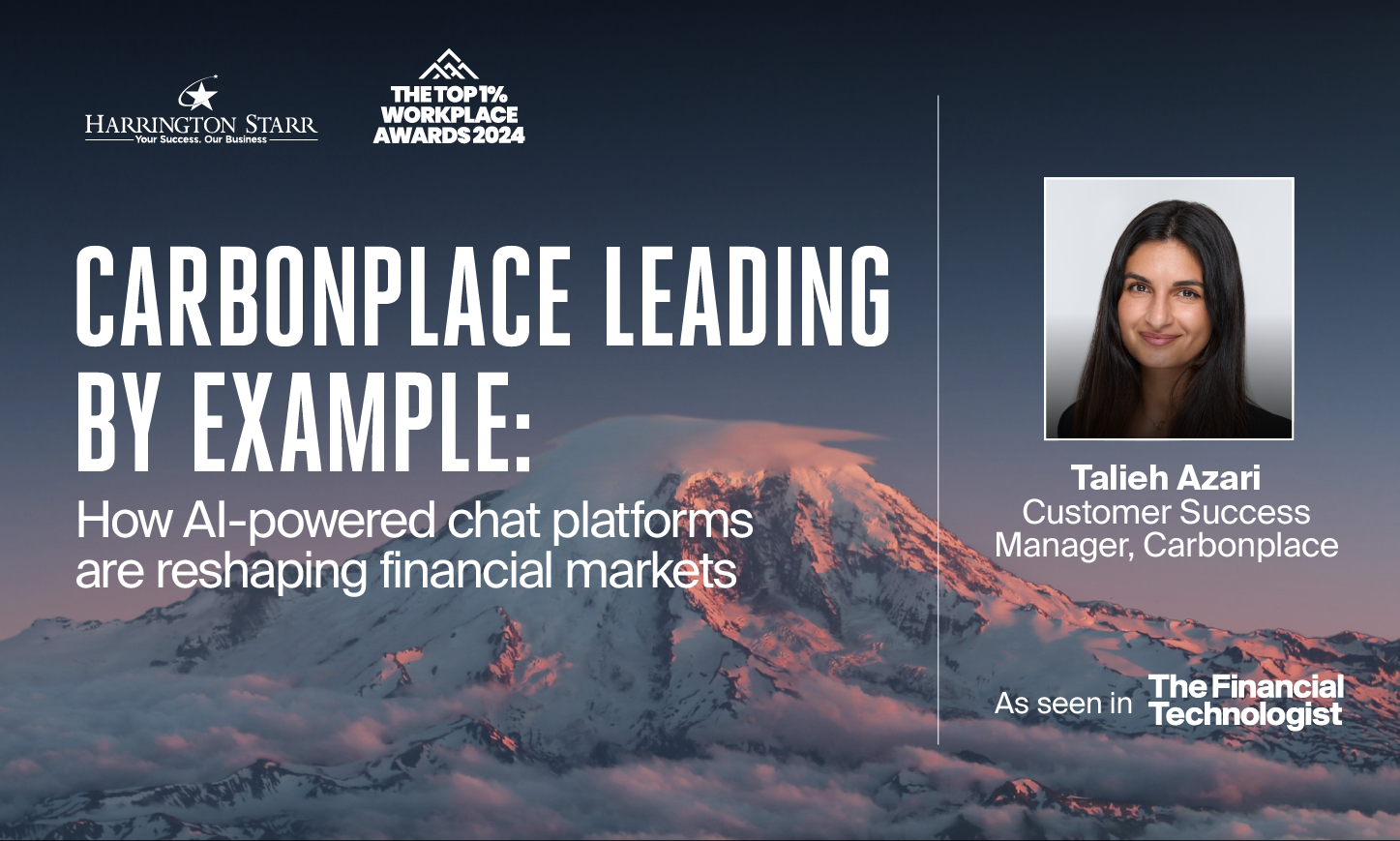 HARRINGTON STARR
Your Success. Our Business

THE TOP 1% WORKPLACE AWARDS 2024

CARBONPLACE LEADING BY EXAMPLE:
How AI-powered chat platforms are reshaping financial markets

Talieh Azari
Customer Success Manager, Carbonplace

As seen in The Financial Technologist